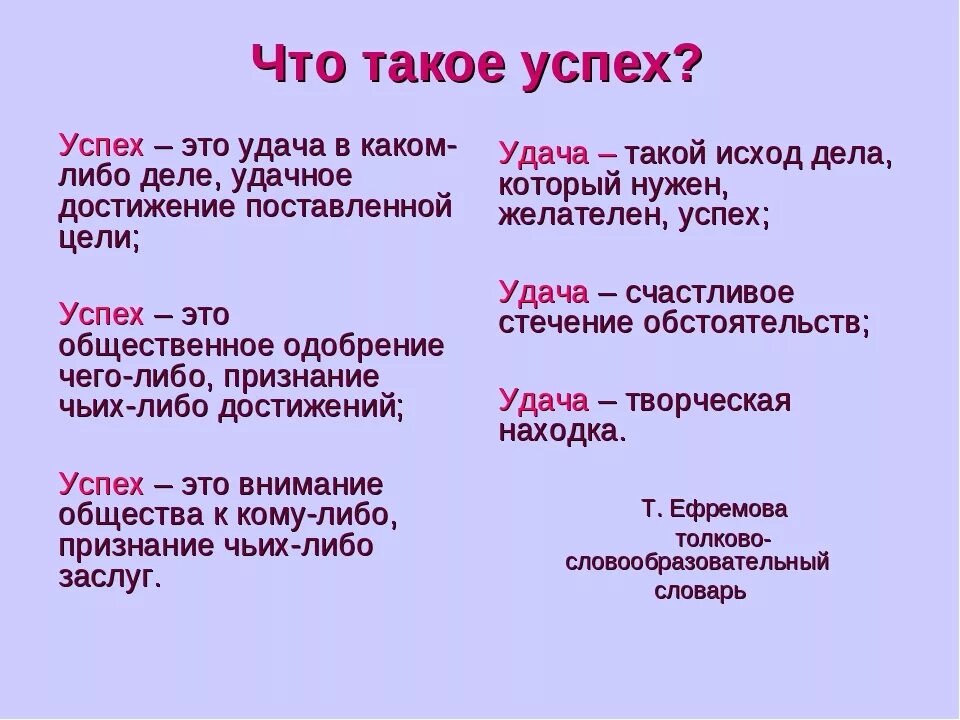 Что такое успех?

Успех – это удача в каком-либо деле, удачное достижение поставленной цели;

Успех – это общественное одобрение чего-либо, признание чьих-либо достижений;

Успех – это внимание общества к кому-либо, признание чьих-либо заслуг.

Удача – такой исход дела, который нужен, желателен, успех;

Удача – счастливое стечение обстоятельств;

Удача – творческая находка.

Т. Ефремова толково-словообразовательный словарь